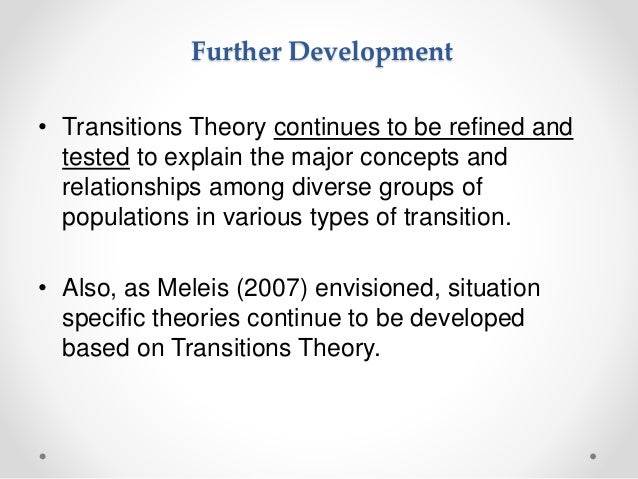 Further Development

• Transitions Theory continues to be refined and tested to explain the major concepts and relationships among diverse groups of populations in various types of transition.

• Also, as Meleis (2007) envisioned, situation specific theories continue to be developed based on Transitions Theory.